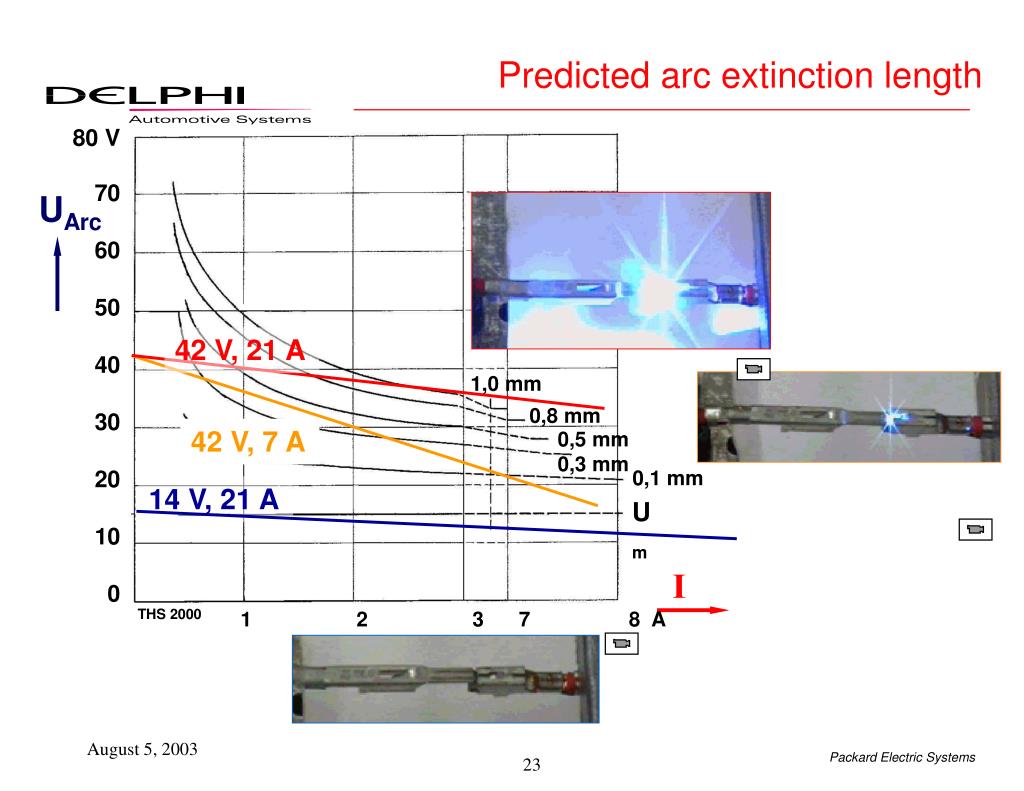 DELPHI
Automotive Systems

Predicted arc extinction length

80 V
70
60
50
40
30
20
10
0

$U_{Arc}$

42 V, 21 A
42 V, 7 A
14 V, 21 A

1,0 mm
0,8 mm
0,5 mm
0,3 mm
0,1 mm
U
m

I

THS 2000
1
2
3
7
8 A

August 5, 2003
23
Packard Electric Systems